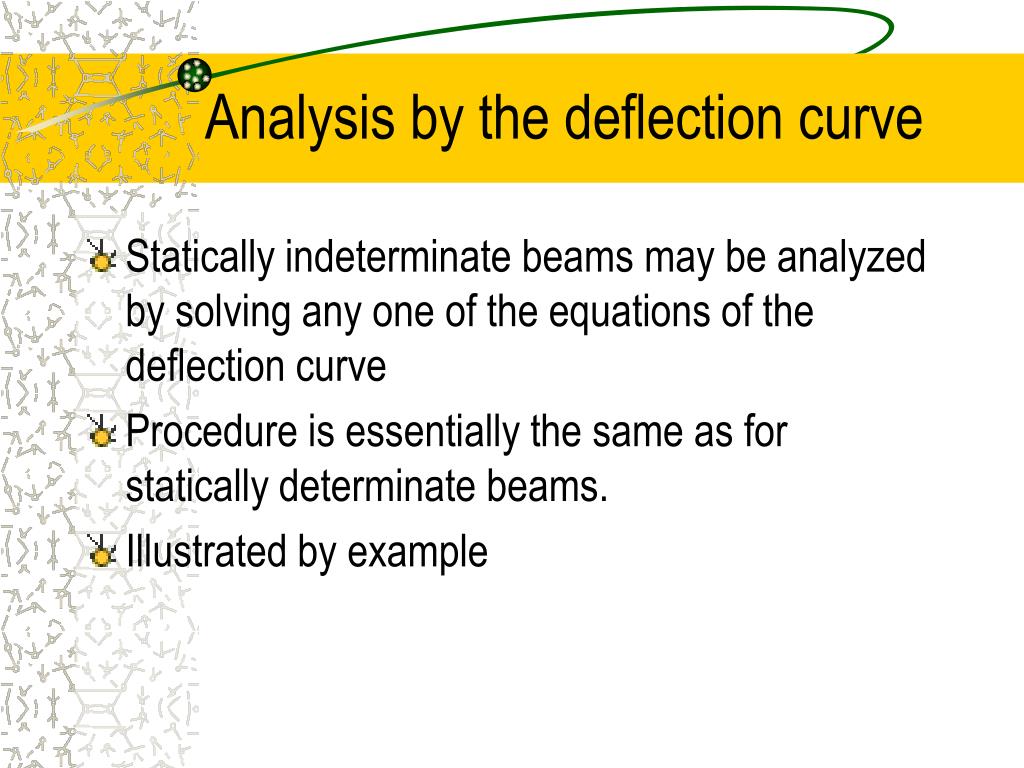 Analysis by the deflection curve

Statically indeterminate beams may be analyzed by solving any one of the equations of the deflection curve

Procedure is essentially the same as for statically determinate beams.

Illustrated by example